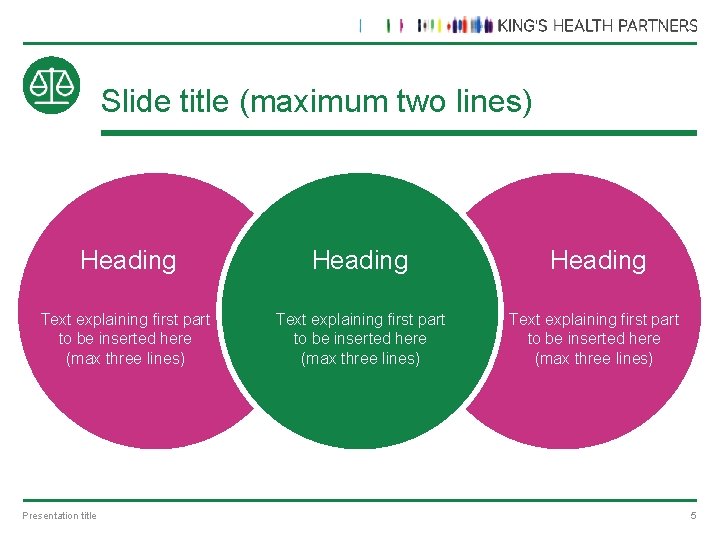 KING'S HEALTH PARTNERS

Slide title (maximum two lines)

Heading

Text explaining first part to be inserted here (max three lines)

Heading

Text explaining first part to be inserted here (max three lines)

Heading

Text explaining first part to be inserted here (max three lines)

Presentation title

5